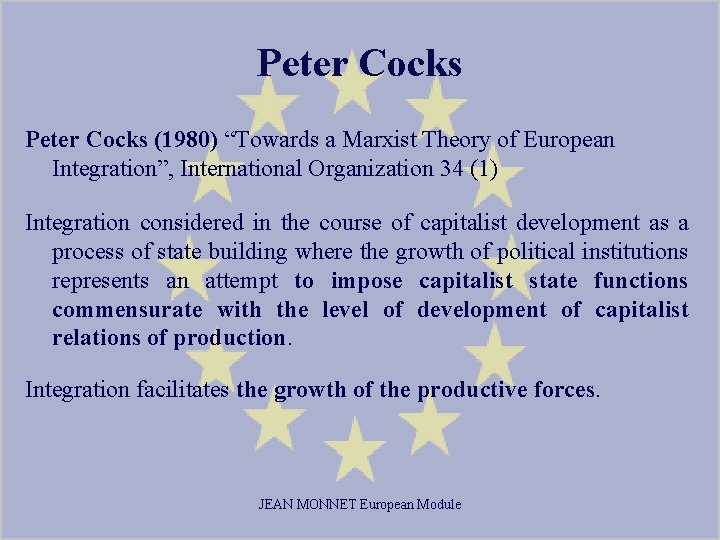 Peter Cocks

Peter Cocks (1980) “Towards a Marxist Theory of European Integration”, International Organization 34 (1)

Integration considered in the course of capitalist development as a process of state building where the growth of political institutions represents an attempt to impose capitalist state functions commensurate with the level of development of capitalist relations of production.

Integration facilitates the growth of the productive forces.

JEAN MONNET European Module